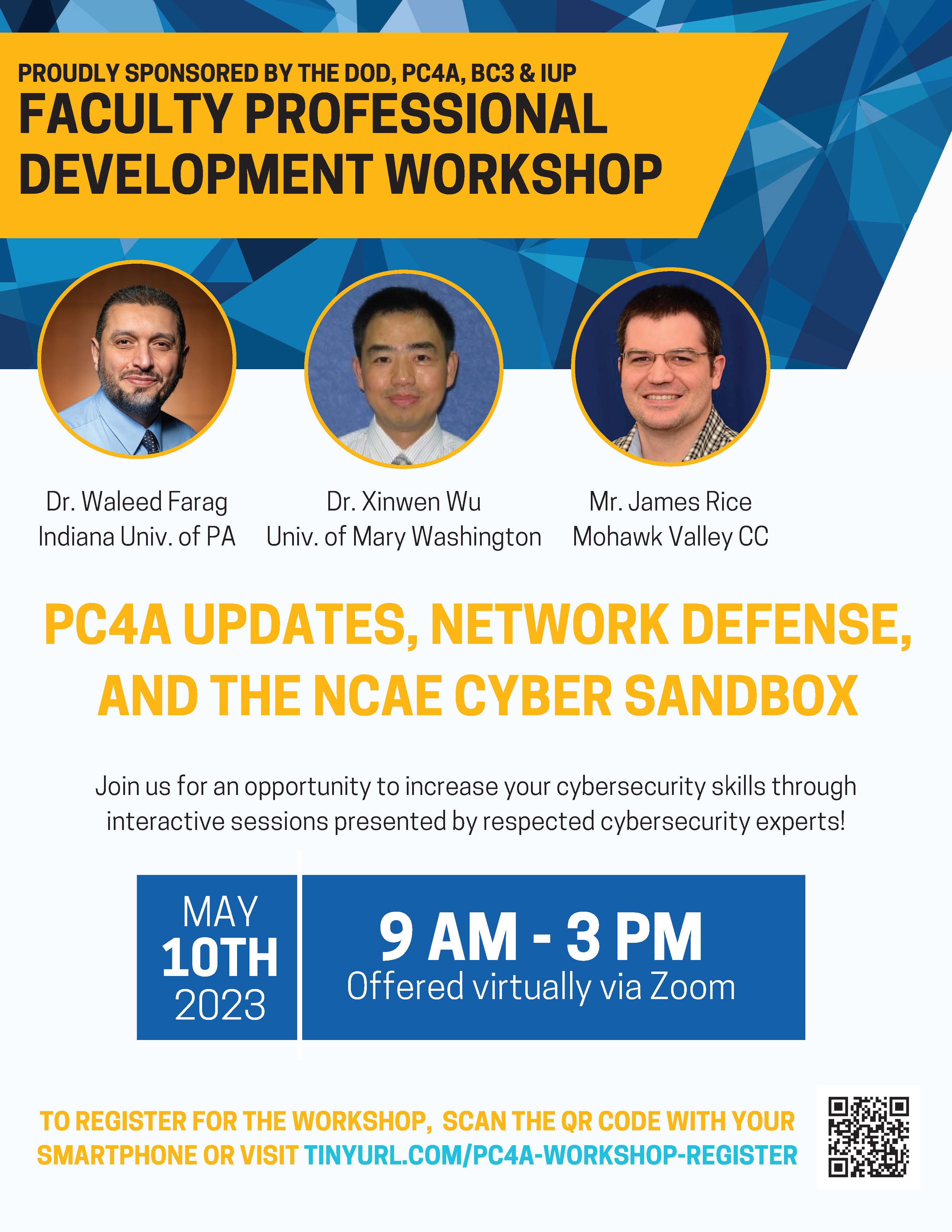 PROUDLY SPONSORED BY THE DOD, PC4A, BC3 & IUP
FACULTY PROFESSIONAL DEVELOPMENT WORKSHOP

Dr. Waleed Farag
Indiana Univ. of PA

Dr. Xinwen Wu
Univ. of Mary Washington

Mr. James Rice
Mohawk Valley CC

PC4A UPDATES, NETWORK DEFENSE, AND THE NCAE CYBER SANDBOX

Join us for an opportunity to increase your cybersecurity skills through interactive sessions presented by respected cybersecurity experts!

MAY
10TH
2023

9 AM - 3 PM
Offered virtually via Zoom

TO REGISTER FOR THE WORKSHOP, SCAN THE QR CODE WITH YOUR SMARTPHONE OR VISIT TINYURL.COM/PC4A-WORKSHOP-REGISTER